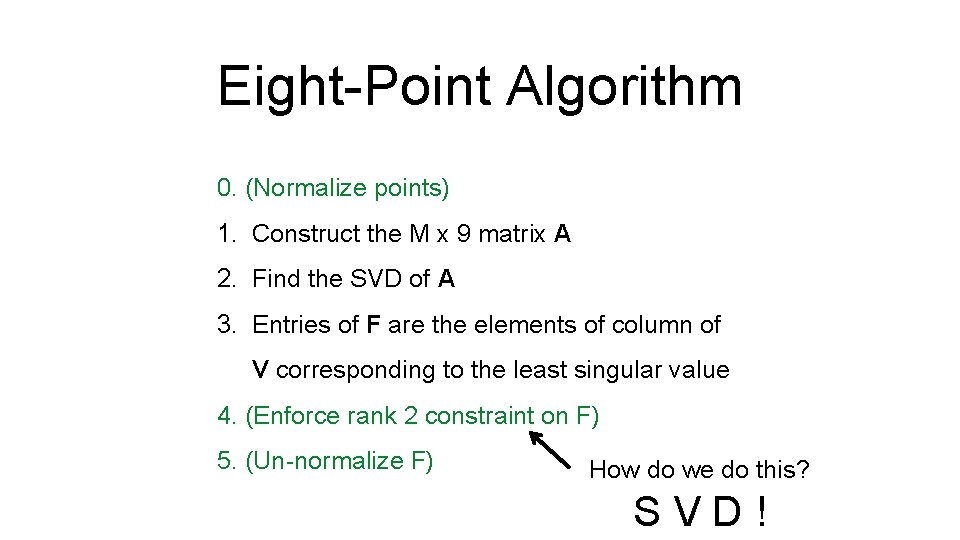 Eight-Point Algorithm

0. (Normalize points)

1. Construct the M x 9 matrix **A**

2. Find the SVD of **A**

3. Entries of **F** are the elements of column of **V** corresponding to the least singular value

4. (Enforce rank 2 constraint on F)

5. (Un-normalize F)

How do we do this?

S V D !